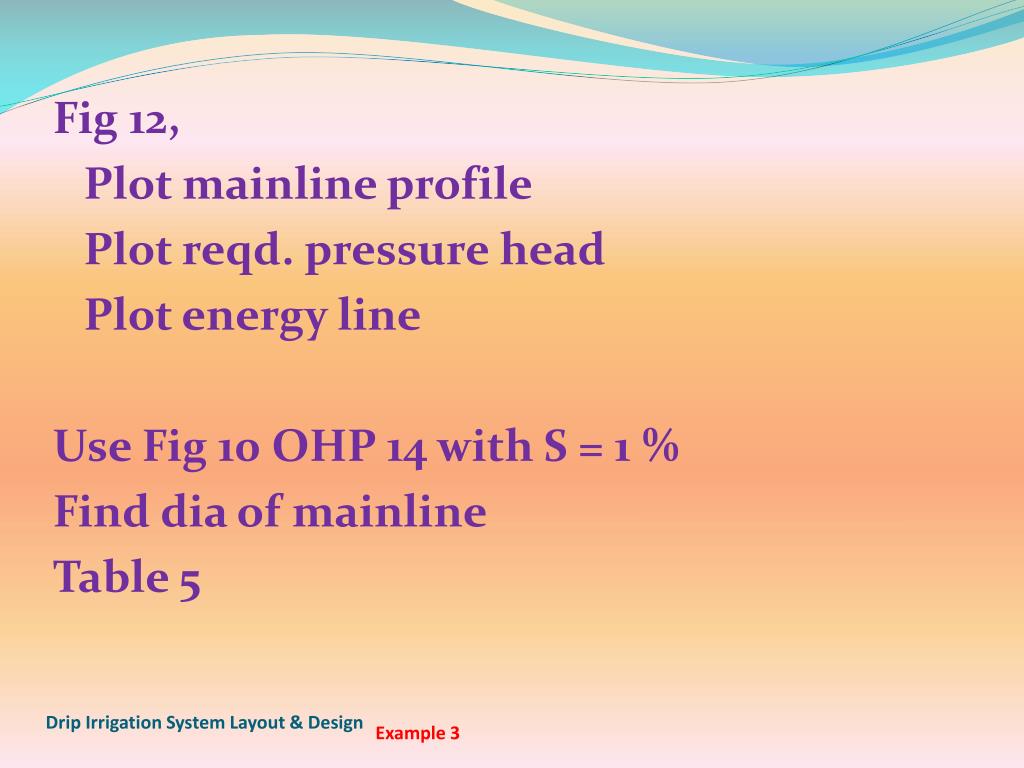 Fig 12,
Plot mainline profile
Plot reqd. pressure head
Plot energy line

Use Fig 10 OHP 14 with S = 1 %
Find dia of mainline
Table 5

Drip Irrigation System Layout & Design
Example 3